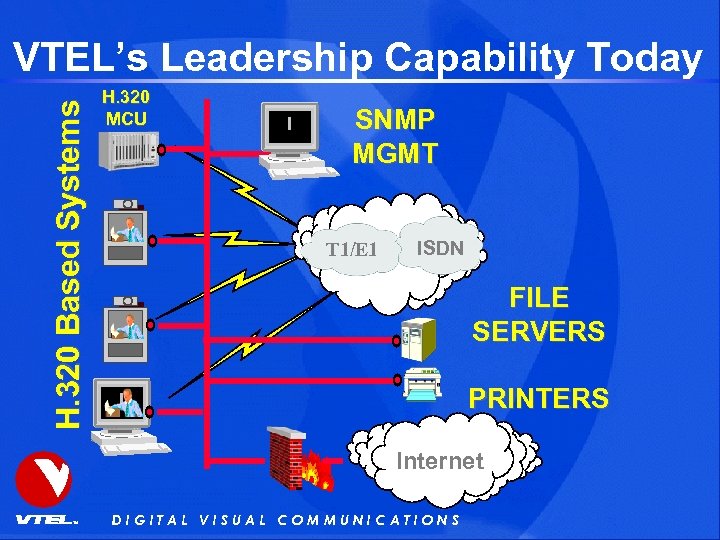 VTEL's Leadership Capability Today

H.320 Based Systems

H.320 MCU

SNMP MGMT

T1/E1

ISDN

FILE SERVERS

PRINTERS

Internet

VTEL

DIGITAL VISUAL COMMUNICATIONS